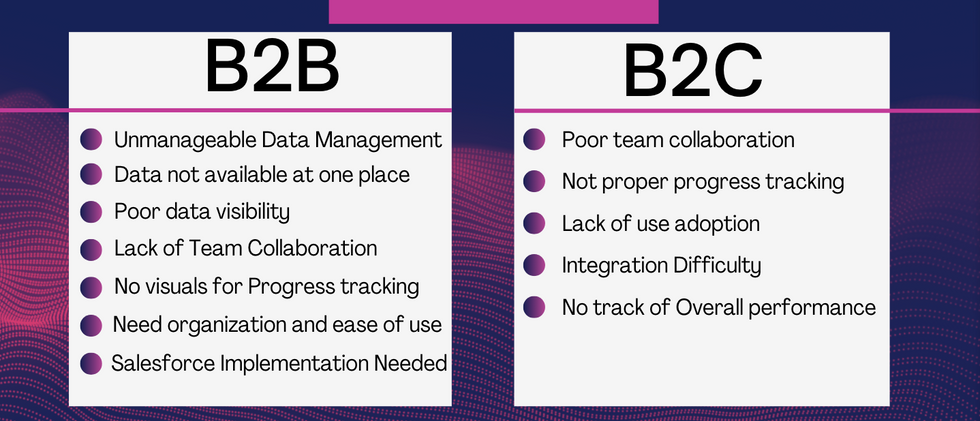 B2B

Unmanageable Data Management
Data not available at one place
Poor data visibility
Lack of Team Collaboration
No visuals for Progress tracking
Need organization and ease of use
Salesforce Implementation Needed

B2C

Poor team collaboration
Not proper progress tracking
Lack of use adoption
Integration Difficulty
No track of Overall performance